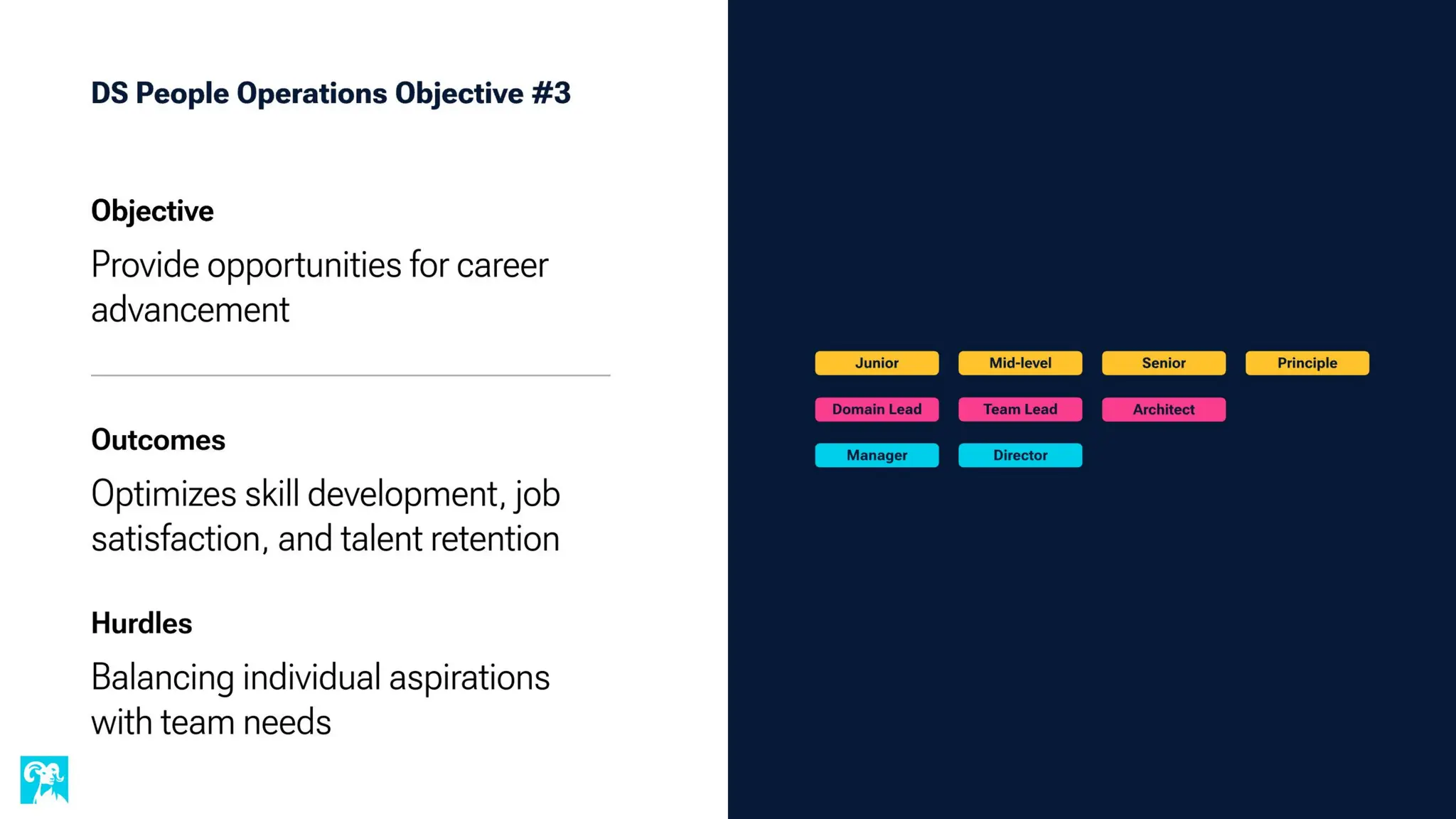 DS People Operations Objective #3

Objective

Provide opportunities for career advancement

Outcomes

Optimizes skill development, job satisfaction, and talent retention

Hurdles

Balancing individual aspirations with team needs

Junior
Mid-level
Senior
Principle

Domain Lead
Team Lead
Architect

Manager
Director